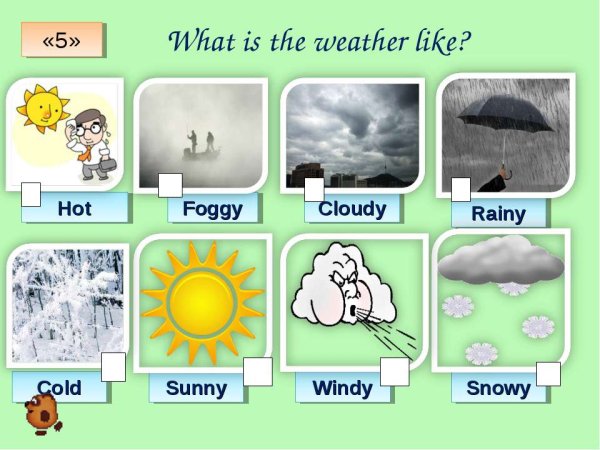 «5»

What is the weather like?

Hot

Foggy

Cloudy

Rainy

Cold

Sunny

Windy

Snowy